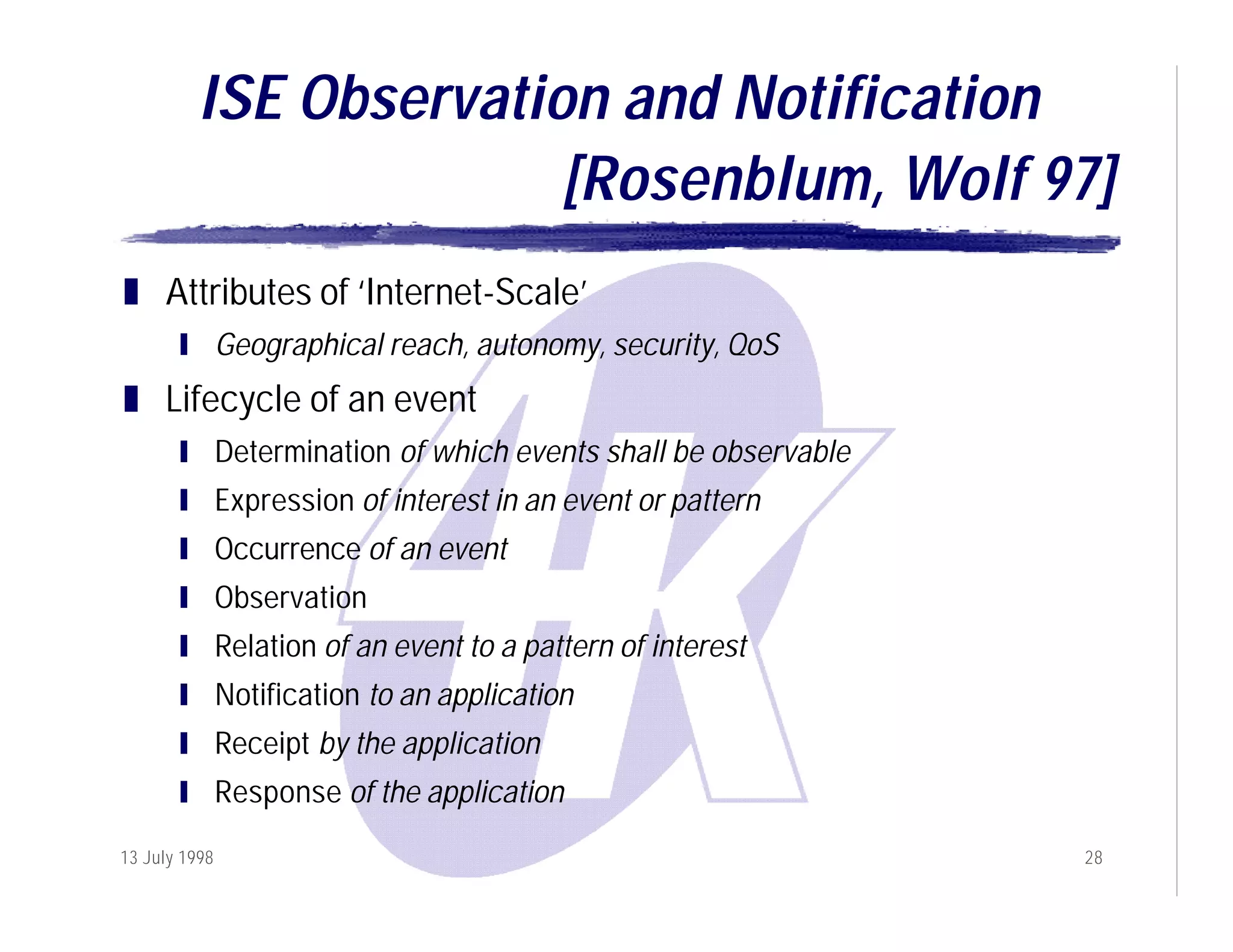 ISE Observation and Notification [Rosenblum, Wolf 97]

Attributes of 'Internet-Scale'

Geographical reach, autonomy, security, QoS

Lifecycle of an event

Determination of which events shall be observable

Expression of interest in an event or pattern

Occurrence of an event

Observation

Relation of an event to a pattern of interest

Notification to an application

Receipt by the application

Response of the application

13 July 1998

28